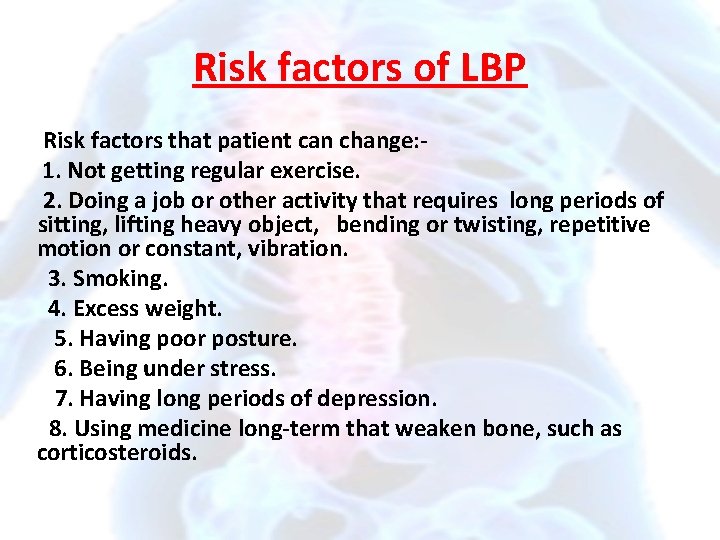 Risk factors of LBP

Risk factors that patient can change:-

1. Not getting regular exercise.

2. Doing a job or other activity that requires long periods of sitting, lifting heavy object, bending or twisting, repetitive motion or constant, vibration.

3. Smoking.

4. Excess weight.

5. Having poor posture.

6. Being under stress.

7. Having long periods of depression.

8. Using medicine long-term that weaken bone, such as corticosteroids.